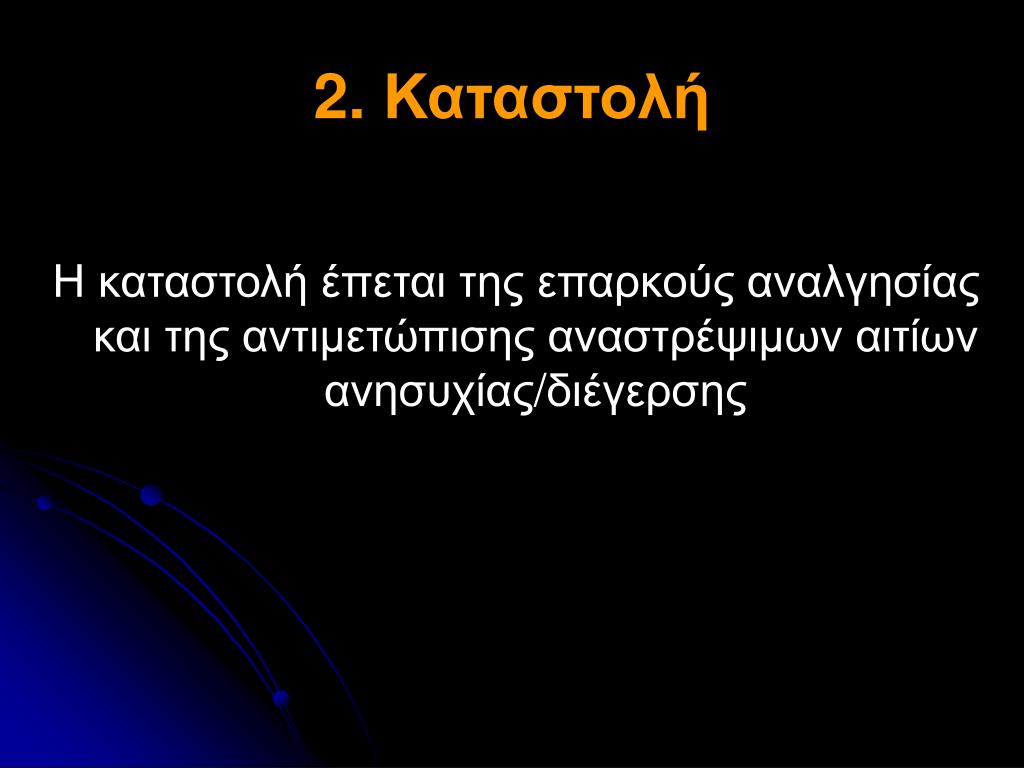 2. Καταστολή

Η καταστολή έπεται της επαρκούς αναλγησίας και της αντιμετώπισης αναστρέψιμων αιτίων ανησυχίας/διέγερσης